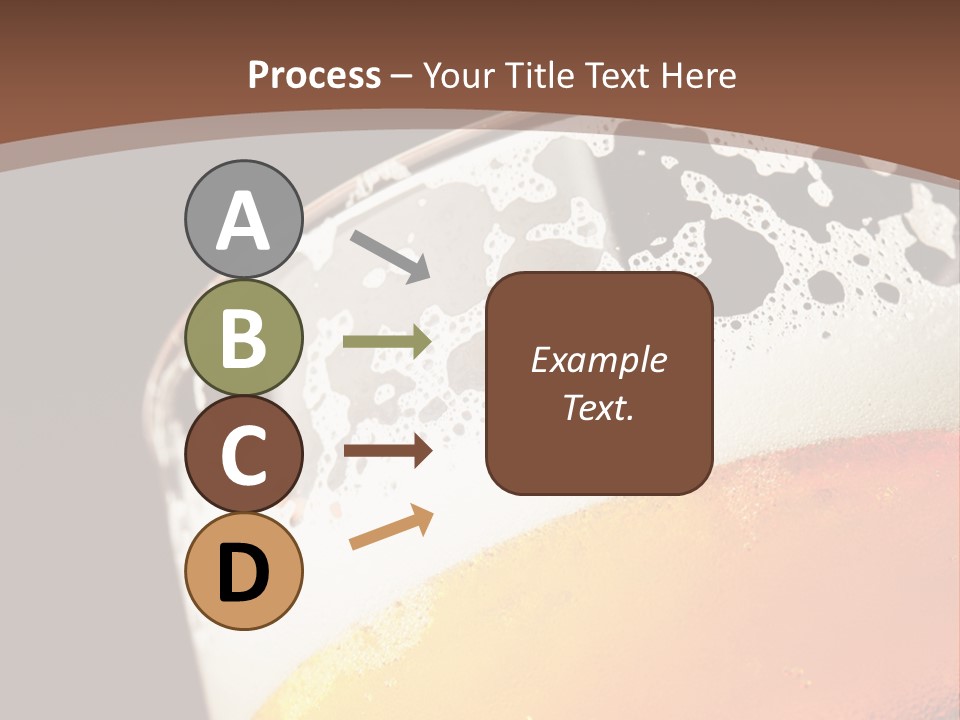 Process – Your Title Text Here

A

B

C

D

Example Text.